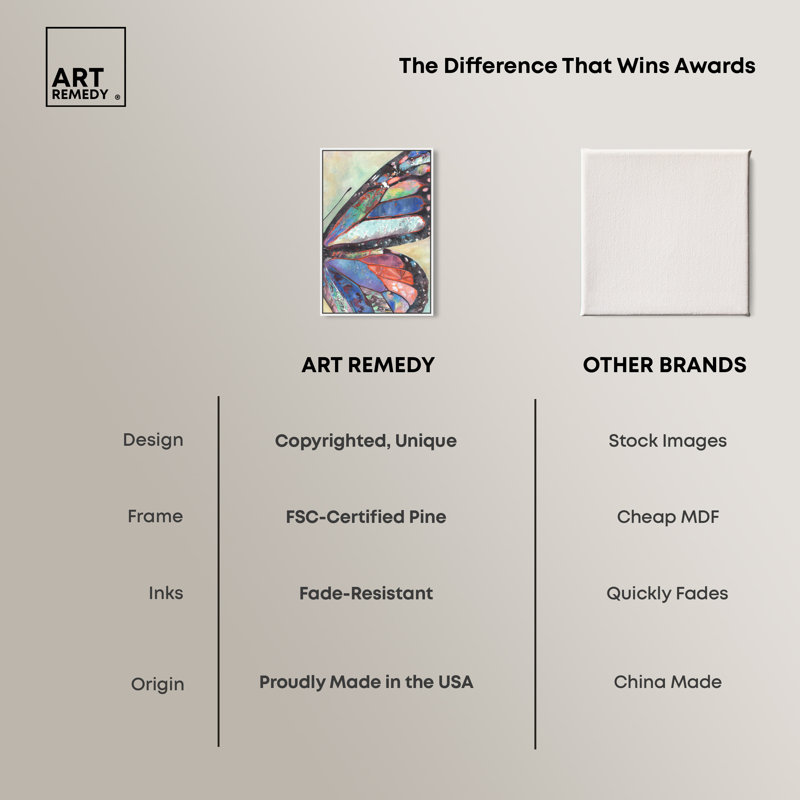 ART REMEDY ®

The Difference That Wins Awards

| | ART REMEDY | OTHER BRANDS |
|---|---|---|
| Design | Copyrighted, Unique | Stock Images |
| Frame | FSC-Certified Pine | Cheap MDF |
| Inks | Fade-Resistant | Quickly Fades |
| Origin | Proudly Made in the USA | China Made |